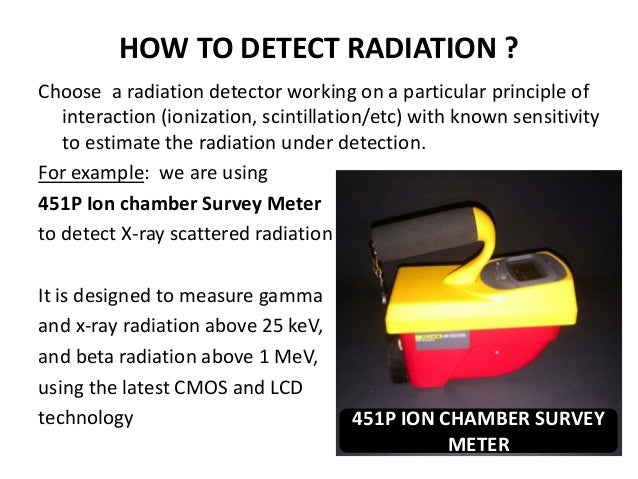 HOW TO DETECT RADIATION ?

Choose a radiation detector working on a particular principle of interaction (ionization, scintillation/etc) with known sensitivity to estimate the radiation under detection.

For example: we are using

451P Ion chamber Survey Meter

to detect X-ray scattered radiation

It is designed to measure gamma and x-ray radiation above 25 keV, and beta radiation above 1 MeV, using the latest CMOS and LCD technology

451P ION CHAMBER SURVEY METER